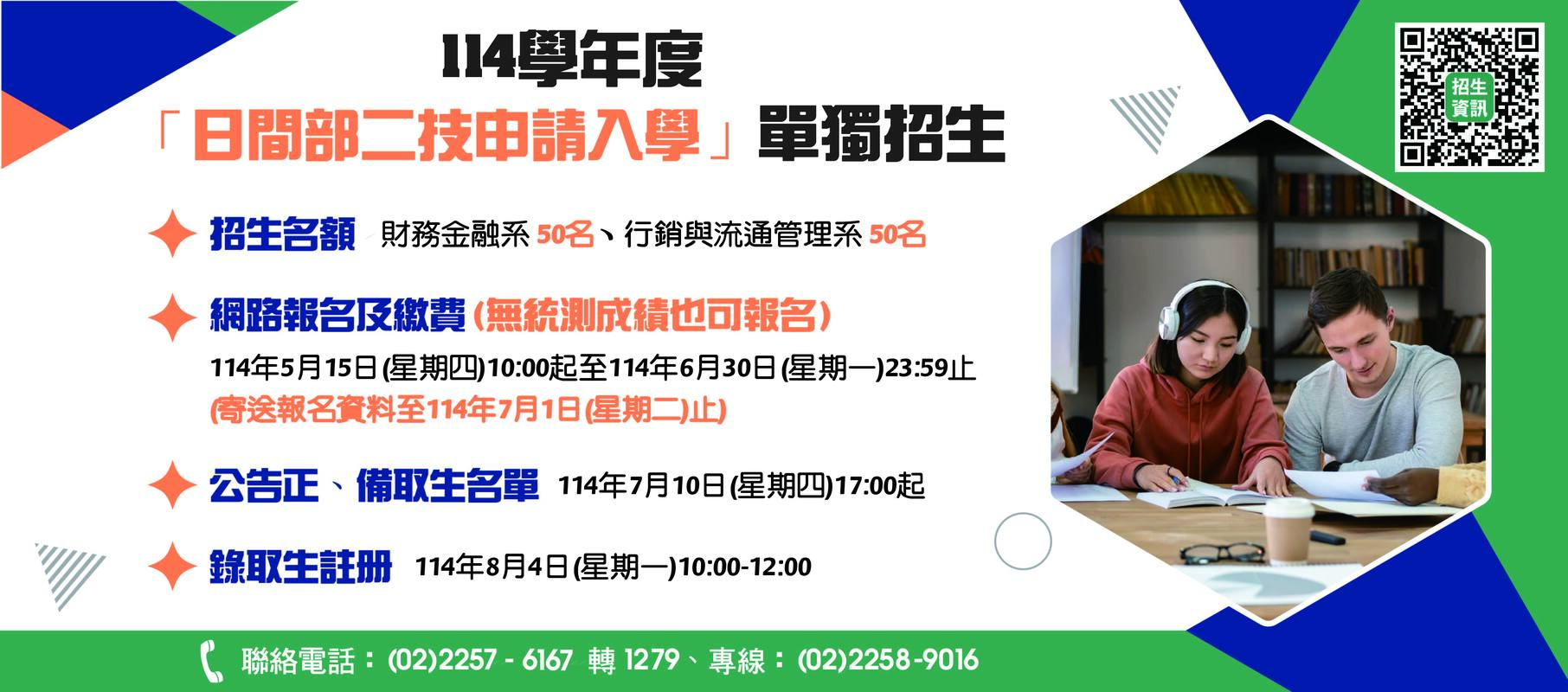 114學年度
「日間部二技申請入學」單獨招生

招生資訊

招生名額 財務金融系 50名、行銷與流通管理系 50名

網路報名及繳費 (無統測成績也可報名)
114年5月15日(星期四)10:00起至114年6月30日(星期一)23:59止
(寄送報名資料至114年7月1日(星期二)止)

公告正、備取生名單 114年7月10日(星期四)17:00起

錄取生註冊 114年8月4日(星期一)10:00-12:00

聯絡電話：(02)2257 - 6167 轉 1279、專線：(02)2258-9016